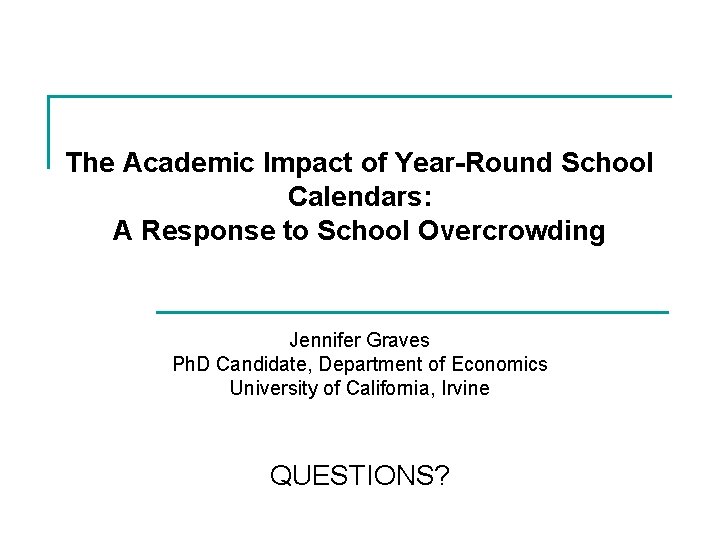 The Academic Impact of Year-Round School Calendars:
A Response to School Overcrowding

Jennifer Graves
PhD Candidate, Department of Economics
University of California, Irvine

QUESTIONS?